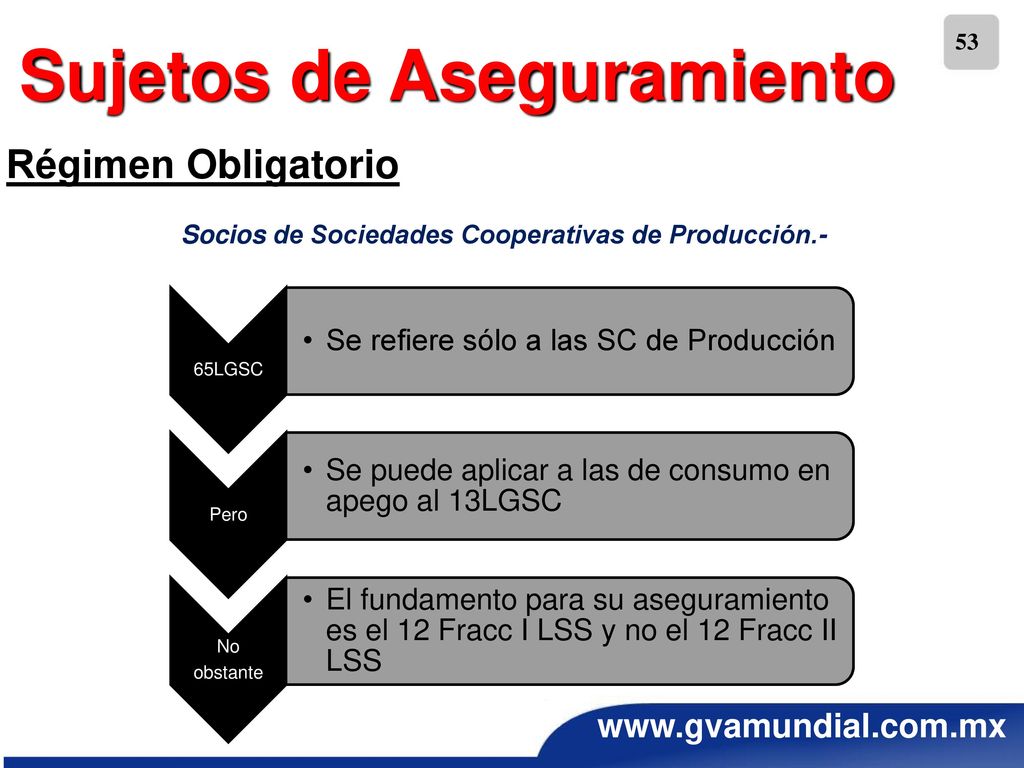 53

Sujetos de Aseguramiento

Régimen Obligatorio

Socios de Sociedades Cooperativas de Producción.-

65LGSC

• Se refiere sólo a las SC de Producción

Pero

• Se puede aplicar a las de consumo en apego al 13LGSC

No obstante

• El fundamento para su aseguramiento es el 12 Fracc I LSS y no el 12 Fracc II LSS

www.gvamundial.com.mx